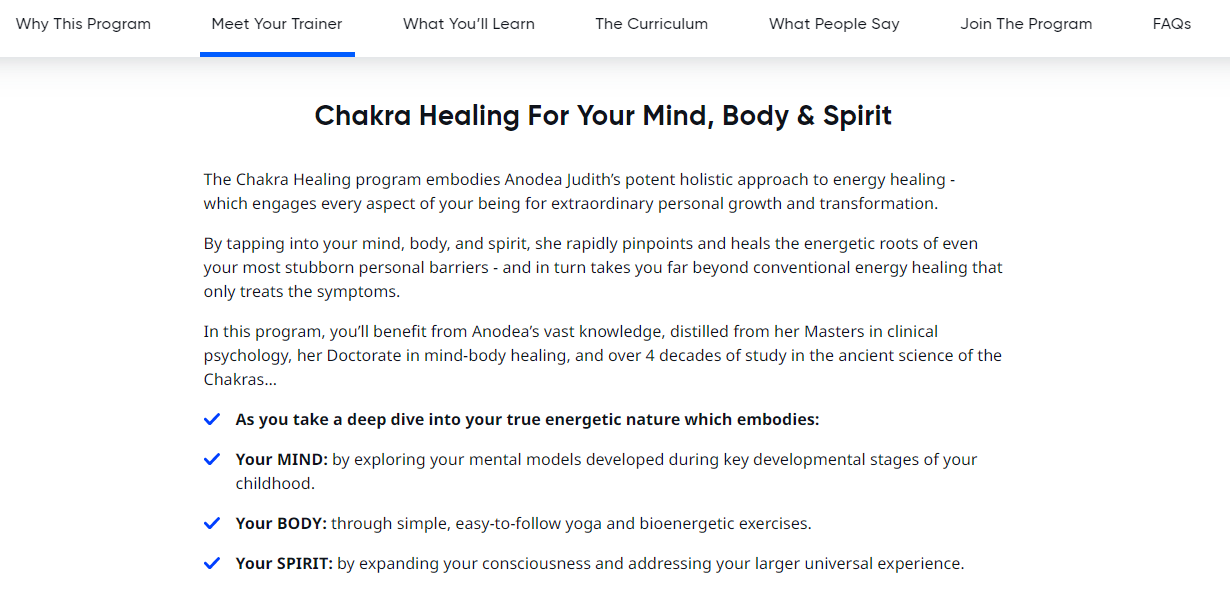 Why This Program Meet Your Trainer What You'll Learn The Curriculum What People Say Join The Program FAQs

Chakra Healing For Your Mind, Body & Spirit

The Chakra Healing program embodies Anodea Judith's potent holistic approach to energy healing - which engages every aspect of your being for extraordinary personal growth and transformation.

By tapping into your mind, body, and spirit, she rapidly pinpoints and heals the energetic roots of even your most stubborn personal barriers - and in turn takes you far beyond conventional energy healing that only treats the symptoms.

In this program, you'll benefit from Anodea's vast knowledge, distilled from her Masters in clinical psychology, her Doctorate in mind-body healing, and over 4 decades of study in the ancient science of the Chakras...

As you take a deep dive into your true energetic nature which embodies:

Your MIND: by exploring your mental models developed during key developmental stages of your childhood.

Your BODY: through simple, easy-to-follow yoga and bioenergetic exercises.

Your SPIRIT: by expanding your consciousness and addressing your larger universal experience.